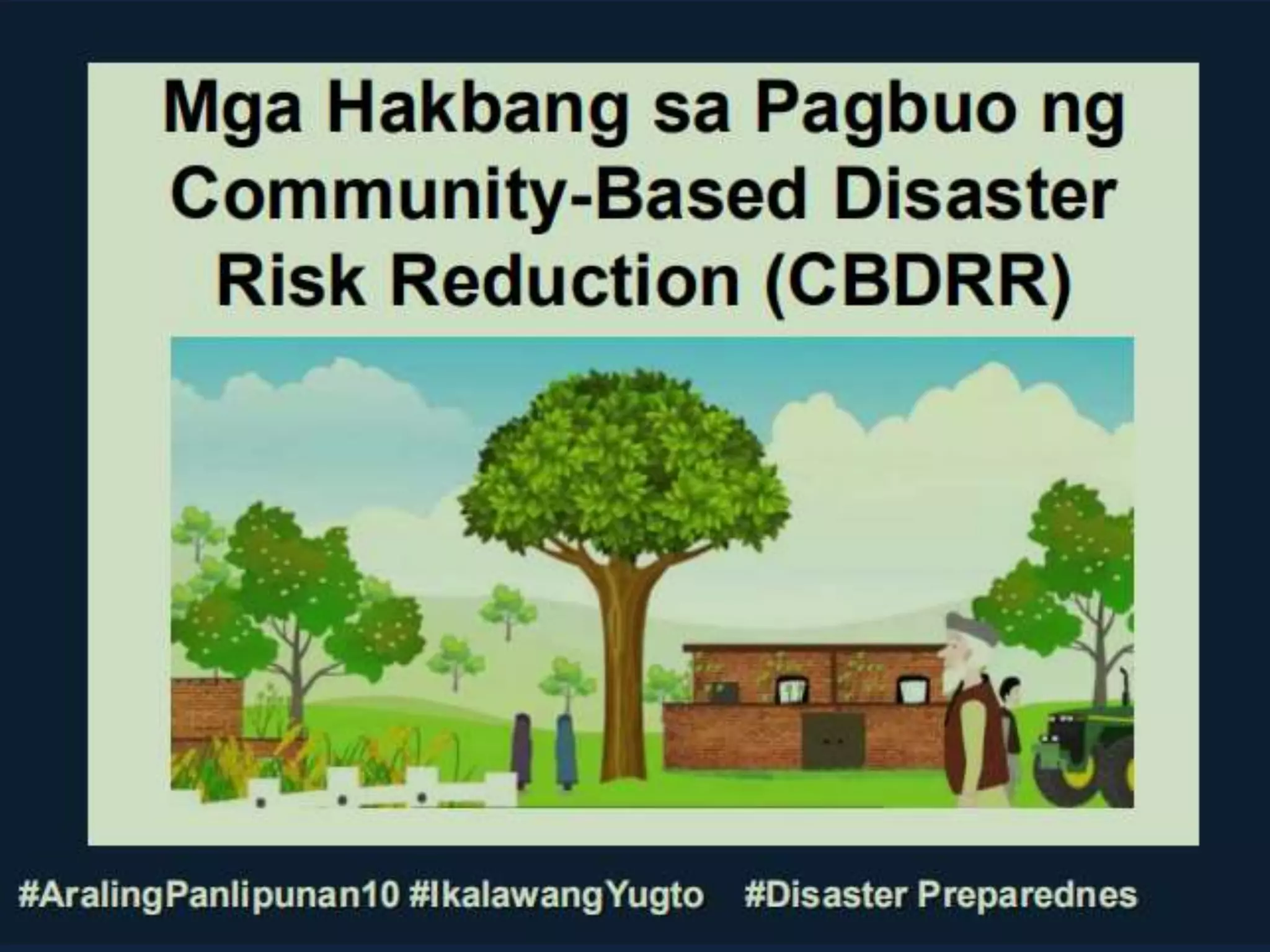 Mga Hakbang sa Pagbuo ng Community-Based Disaster Risk Reduction (CBDRR)

#AralingPanlipunan10 #IkalawangYugto #Disaster Preparednes